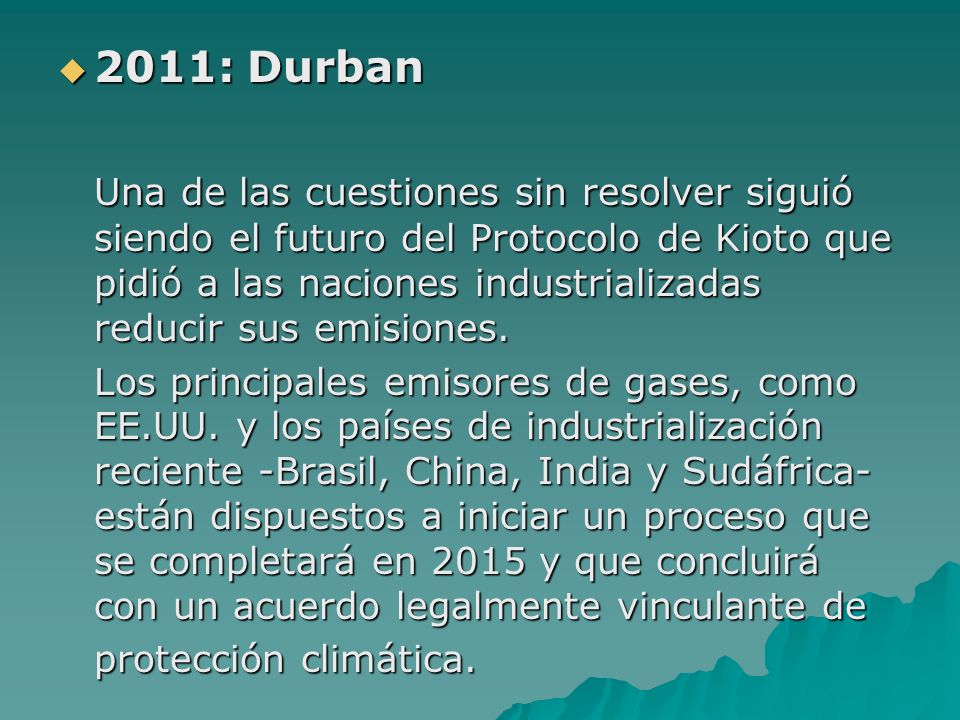 2011: Durban

Una de las cuestiones sin resolver siguió siendo el futuro del Protocolo de Kioto que pidió a las naciones industrializadas reducir sus emisiones.

Los principales emisores de gases, como EE.UU. y los países de industrialización reciente -Brasil, China, India y Sudáfrica- están dispuestos a iniciar un proceso que se completará en 2015 y que concluirá con un acuerdo legalmente vinculante de protección climática.